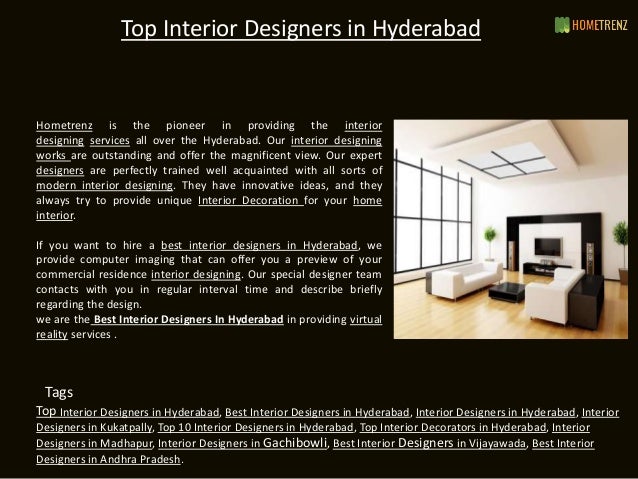 Top Interior Designers in Hyderabad

HOMETRENZ

Hometrenz is the pioneer in providing the interior designing services all over the Hyderabad. Our interior designing works are outstanding and offer the magnificent view. Our expert designers are perfectly trained well acquainted with all sorts of modern interior designing. They have innovative ideas, and they always try to provide unique Interior Decoration for your home interior.

If you want to hire a best interior designers in Hyderabad, we provide computer imaging that can offer you a preview of your commercial residence interior designing. Our special designer team contacts with you in regular interval time and describe briefly regarding the design.
we are the Best Interior Designers In Hyderabad in providing virtual reality services .

Tags

Top Interior Designers in Hyderabad, Best Interior Designers in Hyderabad, Interior Designers in Hyderabad, Interior Designers in Kukatpally, Top 10 Interior Designers in Hyderabad, Top Interior Decorators in Hyderabad, Interior Designers in Madhapur, Interior Designers in Gachibowli, Best Interior Designers in Vijayawada, Best Interior Designers in Andhra Pradesh.